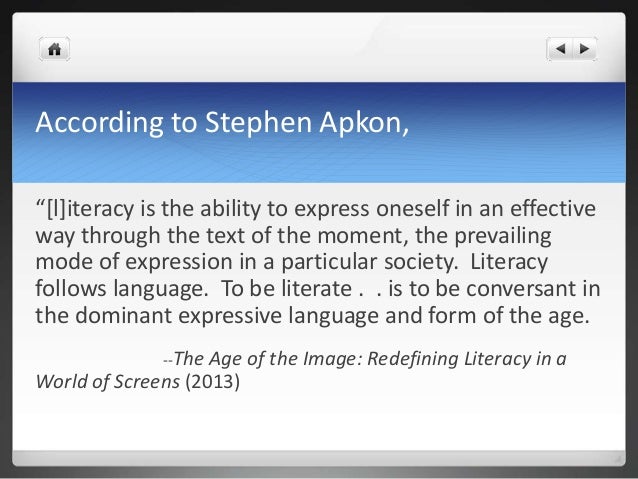 According to Stephen Apkon,

“[l]iteracy is the ability to express oneself in an effective way through the text of the moment, the prevailing mode of expression in a particular society. Literacy follows language. To be literate . . is to be conversant in the dominant expressive language and form of the age.

--The Age of the Image: Redefining Literacy in a World of Screens (2013)